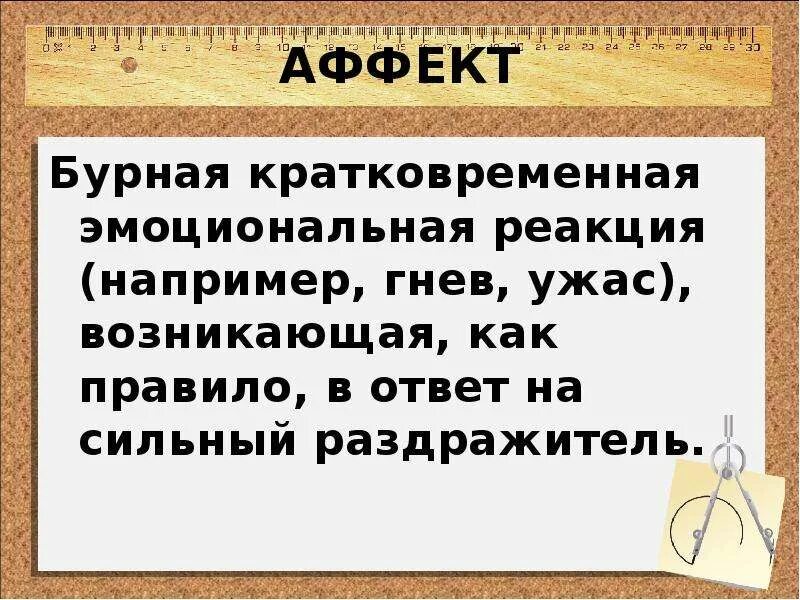 0 1 2 3 4 5 6 7 8 9 10 11 12 13 14 15 16 17 18 19 20 21 22 23 24 25 26 27 28 29 30

АФФЕКТ

Бурная кратковременная эмоциональная реакция (например, гнев, ужас), возникающая, как правило, в ответ на сильный раздражитель.